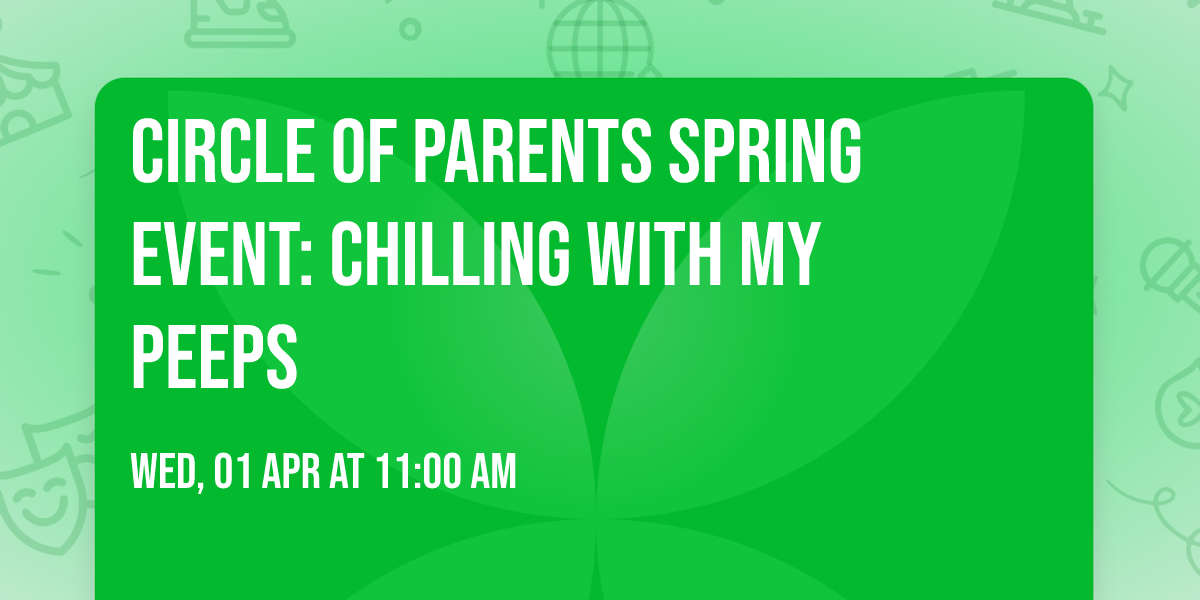 CIRCLE OF PARENTS SPRING EVENT: CHILLING WITH MY PEEPS

WED, 01 APR AT 11:00 AM